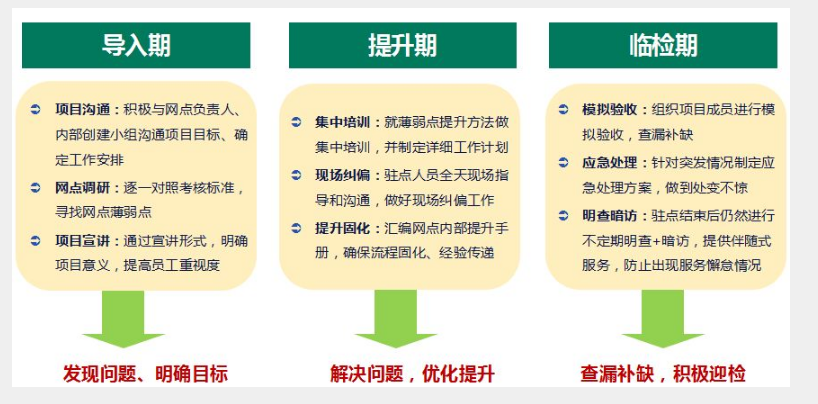 导入期

项目沟通：积极与网点负责人、内部创建小组沟通项目目标、确定工作安排

网点调研：逐一对照考核标准，寻找网点薄弱点

项目宣讲：通过宣讲形式，明确项目意义，提高员工重视度

发现问题、明确目标

提升期

集中培训：就薄弱点提升方法做集中培训，并制定详细工作计划

现场纠偏：驻点人员全天现场指导和沟通，做好现场纠偏工作

提升固化：汇编网点内部提升手册，确保流程固化、经验传递

解决问题，优化提升

临检期

模拟验收：组织项目成员进行模拟验收，查漏补缺

应急处理：针对突发情况制定应急处理方案，做到处变不惊

明查暗访：驻点结束后仍然进行不定期明查+暗访，提供伴随式服务，防止出现服务懈怠情况

查漏补缺，积极迎检